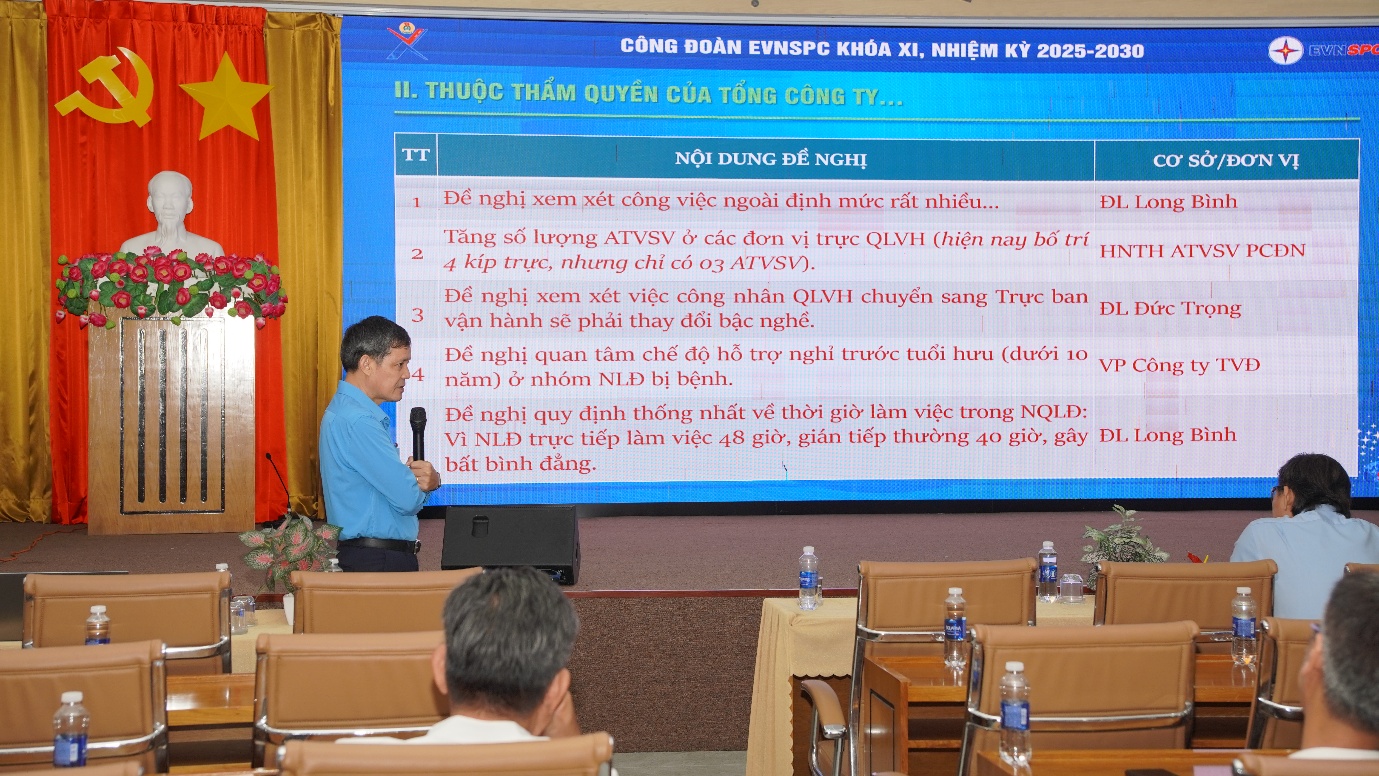 CÔNG ĐOÀN EVNSPC KHÓA XI, NHIỆM KỲ 2025-2030

EVNSPC

II. THUỘC THẨM QUYỀN CỦA TỔNG CÔNG TY...

| TT | NỘI DUNG ĐỀ NGHỊ | CƠ SỞ/ĐƠN VỊ |
|---|---|---|
| 1 | Đề nghị xem xét công việc ngoài định mức rất nhiều... | ĐL Long Bình |
| 2 | Tăng số lượng ATVSV ở các đơn vị trực QLVH (hiện nay bố trí 4 kíp trực, nhưng chỉ có 03 ATVSV). | HNTH ATVSV PCĐN |
| 3 | Đề nghị xem xét việc công nhân QLVH chuyển sang Trực ban vận hành sẽ phải thay đổi bậc nghề. | ĐL Đức Trọng |
| 4 | Đề nghị quan tâm chế độ hỗ trợ nghỉ trước tuổi hưu (dưới 10 năm) ở nhóm NLĐ bị bệnh. | VP Công ty TVĐ |
|  | Đề nghị quy định thống nhất về thời giờ làm việc trong NQLĐ: Vì NLĐ trực tiếp làm việc 48 giờ, gián tiếp thường 40 giờ, gây bất bình đẳng. | ĐL Long Bình |